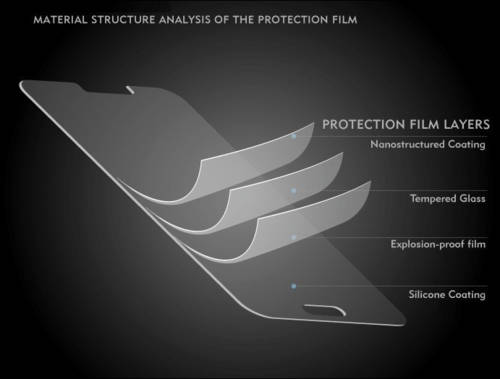 MATERIAL STRUCTURE ANALYSIS OF THE PROTECTION FILM

PROTECTION FILM LAYERS

Nanostructured Coating

Tempered Glass

Explosion-proof film

Silicone Coating